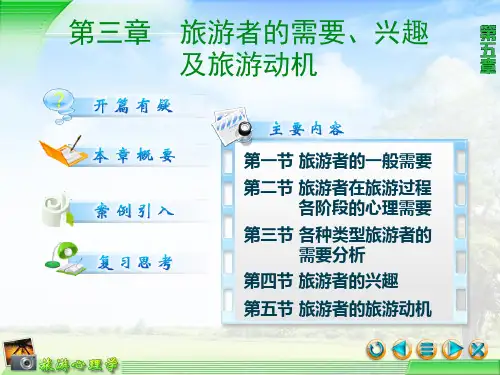 第三章　旅游者的需要、兴趣及旅游动机

第五章

开篇有疑

本章概要

案例引入

复习思考

主要内容

第一节 旅游者的一般需要

第二节 旅游者在旅游过程各阶段的心理需要

第三节 各种类型旅游者的需要分析

第四节 旅游者的兴趣

第五节 旅游者的旅游动机

旅游心理学